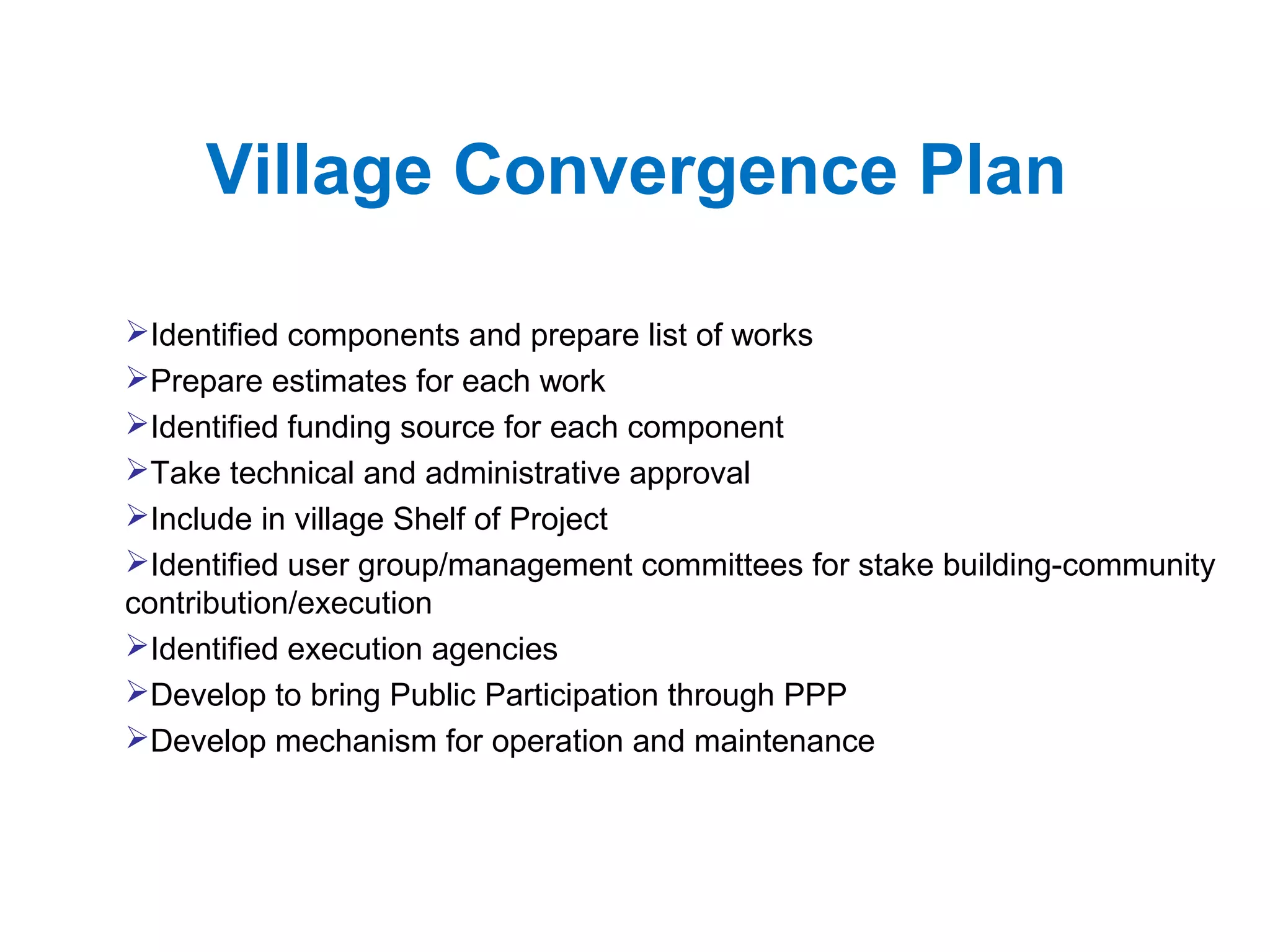 Village Convergence Plan

➢Identified components and prepare list of works
➢Prepare estimates for each work
➢Identified funding source for each component
➢Take technical and administrative approval
➢Include in village Shelf of Project
➢Identified user group/management committees for stake building-community contribution/execution
➢Identified execution agencies
➢Develop to bring Public Participation through PPP
➢Develop mechanism for operation and maintenance